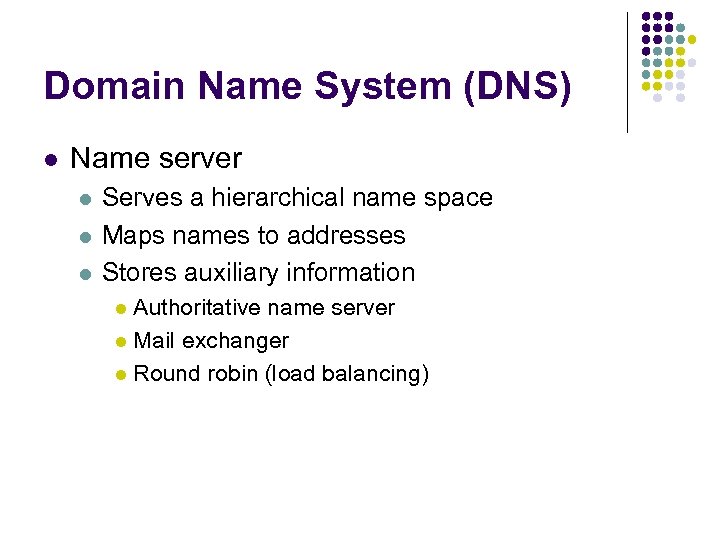 Domain Name System (DNS)

- Name server
  - Serves a hierarchical name space
  - Maps names to addresses
  - Stores auxiliary information
    - Authoritative name server
    - Mail exchanger
    - Round robin (load balancing)